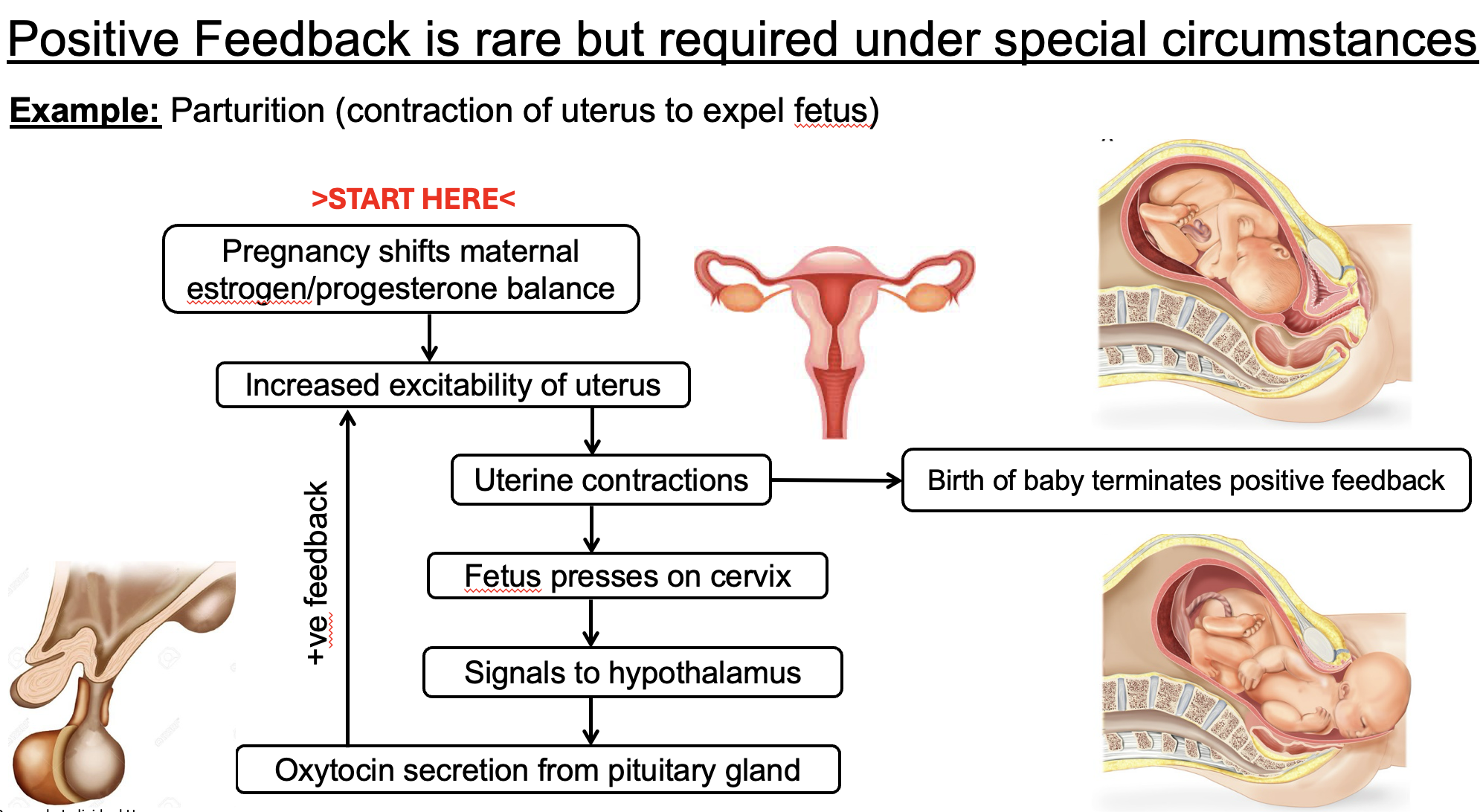 Positive Feedback is rare but required under special circumstances

Example: Parturition (contraction of uterus to expel fetus)

>START HERE<

Pregnancy shifts maternal estrogen/progesterone balance

Increased excitability of uterus

Uterine contractions

Birth of baby terminates positive feedback

Fetus presses on cervix

Signals to hypothalamus

Oxytocin secretion from pituitary gland

+ve feedback